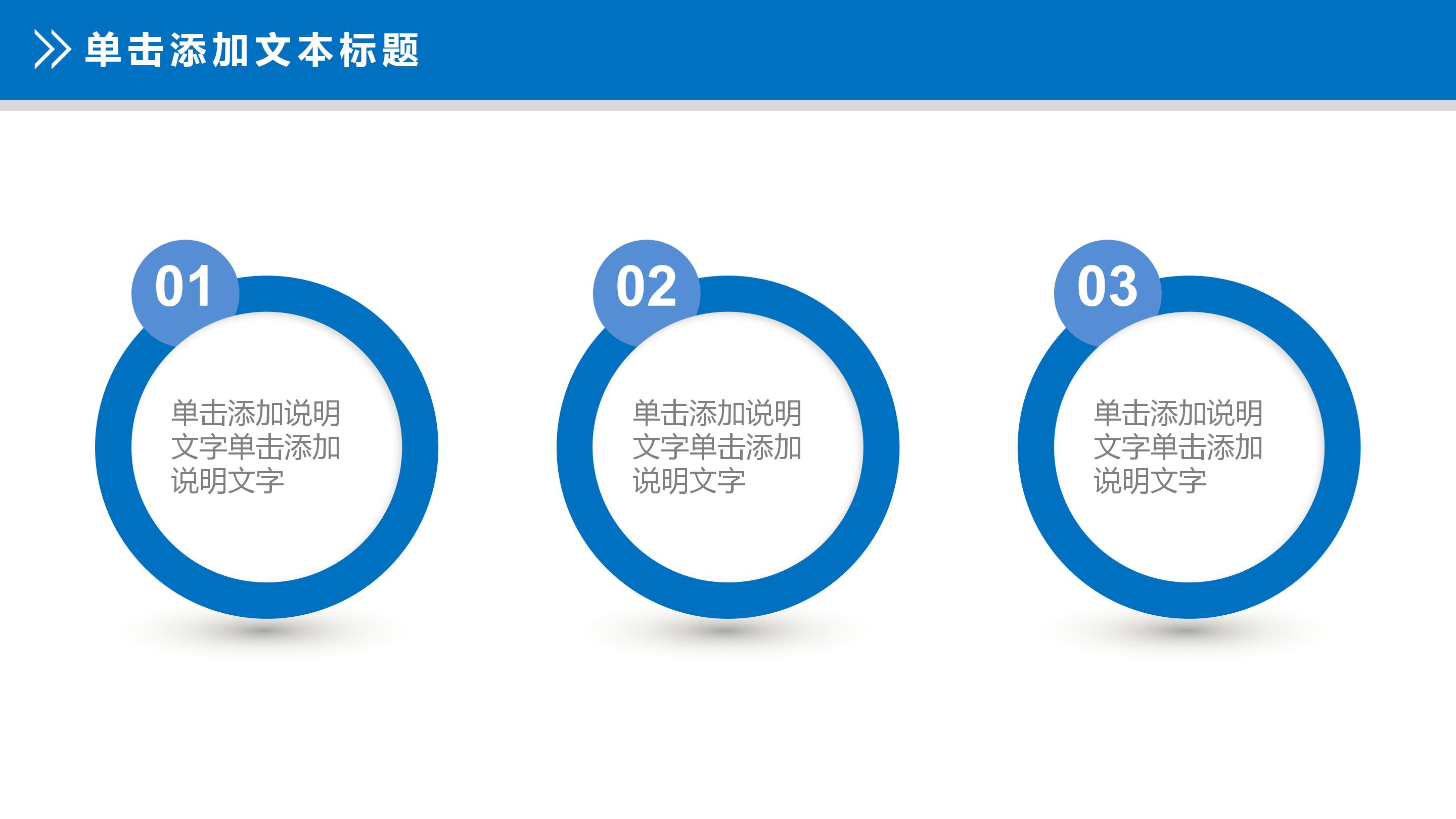 单击添加文本标题

01

单击添加说明文字单击添加说明文字

02

单击添加说明文字单击添加说明文字

03

单击添加说明文字单击添加说明文字